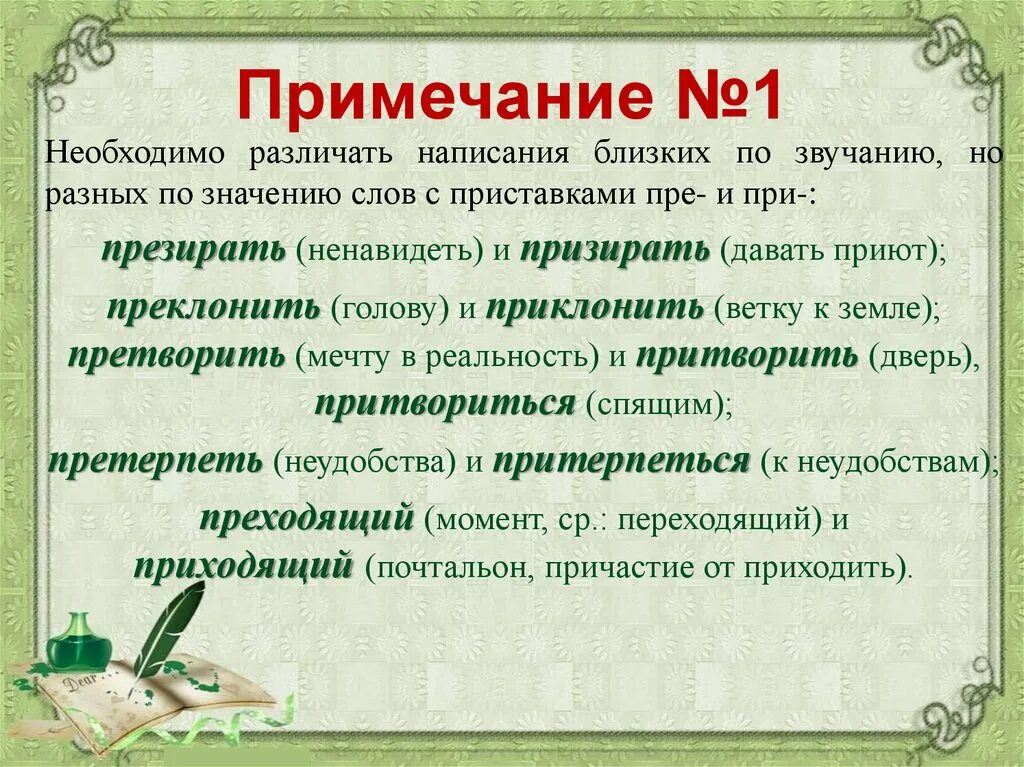 Примечание №1

Необходимо различать написания близких по звучанию, но разных по значению слов с приставками пре- и при-:

презирать (ненавидеть) и призирать (давать приют);

преклонить (голову) и приклонить (ветку к земле);

претворить (мечту в реальность) и притворить (дверь), притвориться (спящим);

претерпеть (неудобства) и притерпеться (к неудобствам);

преходящий (момент, ср.: переходящий) и приходящий (почтальон, причастие от приходить).

Dear